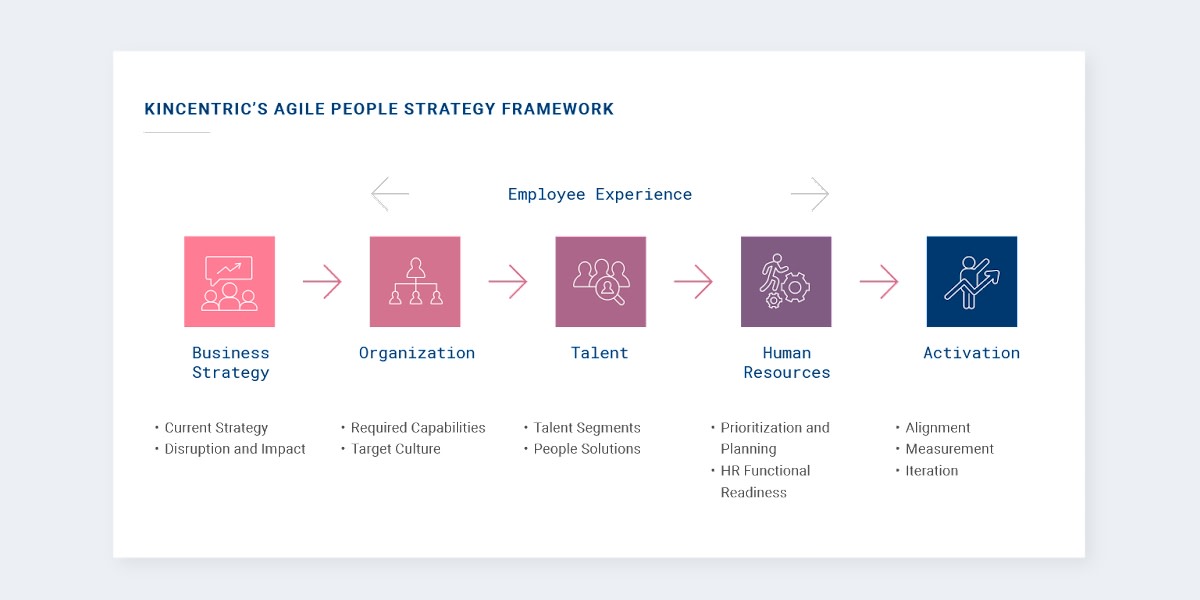 KINCENTRIC'S AGILE PEOPLE STRATEGY FRAMEWORK

Employee Experience

Business Strategy

• Current Strategy
• Disruption and Impact

Organization

• Required Capabilities
• Target Culture

Talent

• Talent Segments
• People Solutions

Human Resources

• Prioritization and Planning
• HR Functional Readiness

Activation

• Alignment
• Measurement
• Iteration